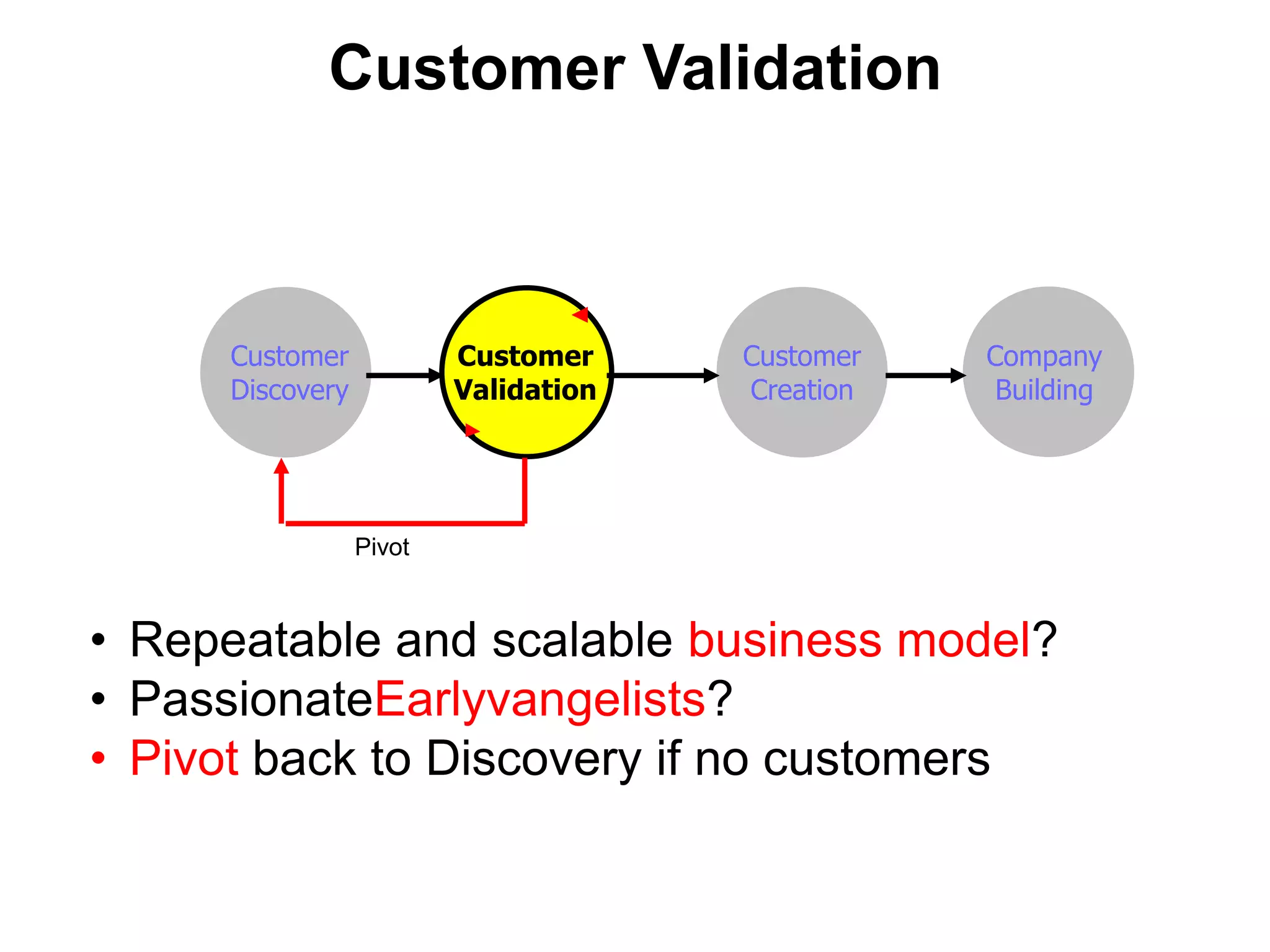 Customer Validation

Customer Discovery

Customer Validation

Customer Creation

Company Building

Pivot

• Repeatable and scalable business model?
• PassionateEarlyvangelists?
• Pivot back to Discovery if no customers